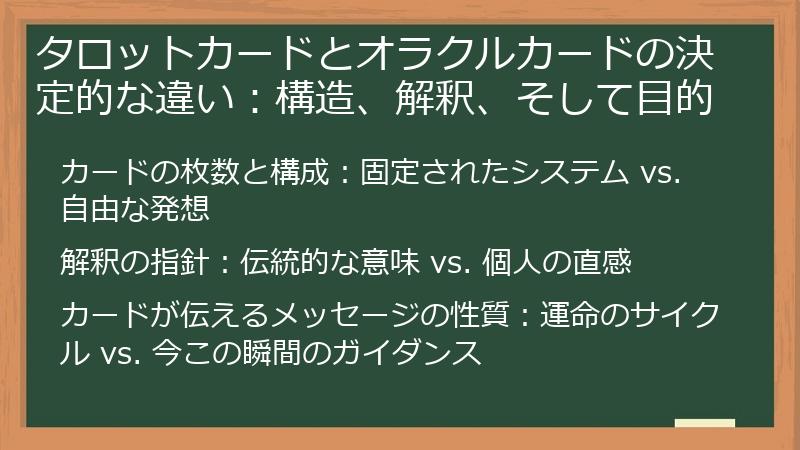 タロットカードとオラクルカードの決定的な違い：構造、解釈、そして目的

カードの枚数と構成：固定されたシステム vs. 自由な発想

解釈の指針：伝統的な意味 vs. 個人の直感

カードが伝えるメッセージの性質：運命のサイクル vs. 今この瞬間のガイダンス